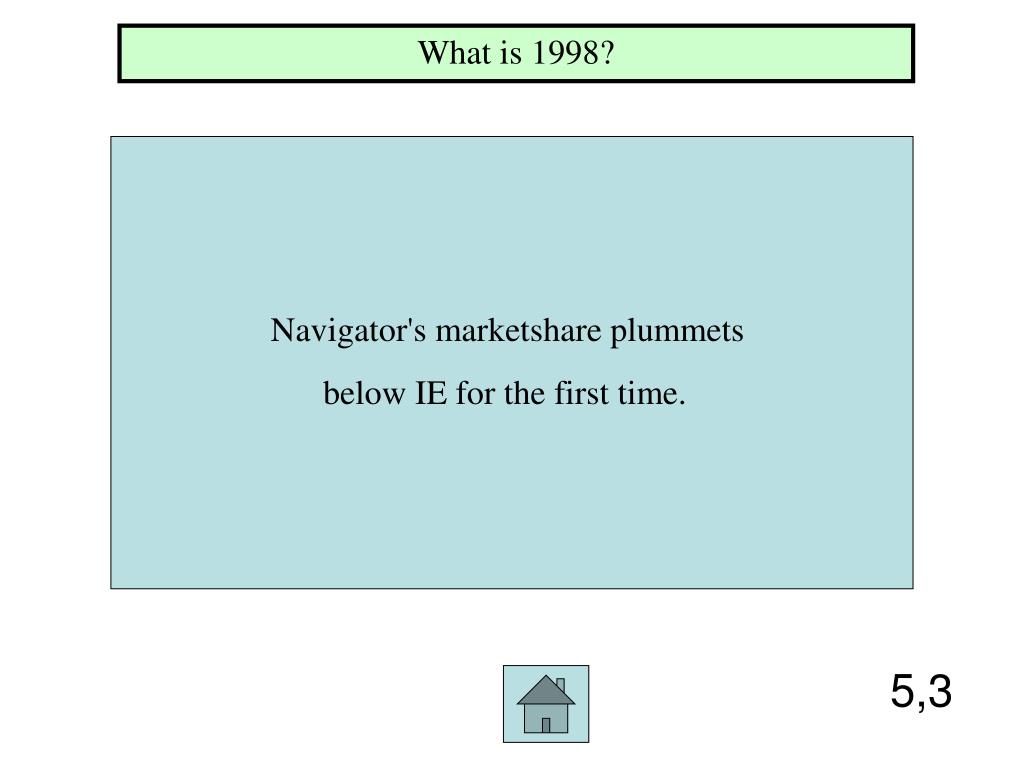 What is 1998?

Navigator's marketshare plummets below IE for the first time.

5,3